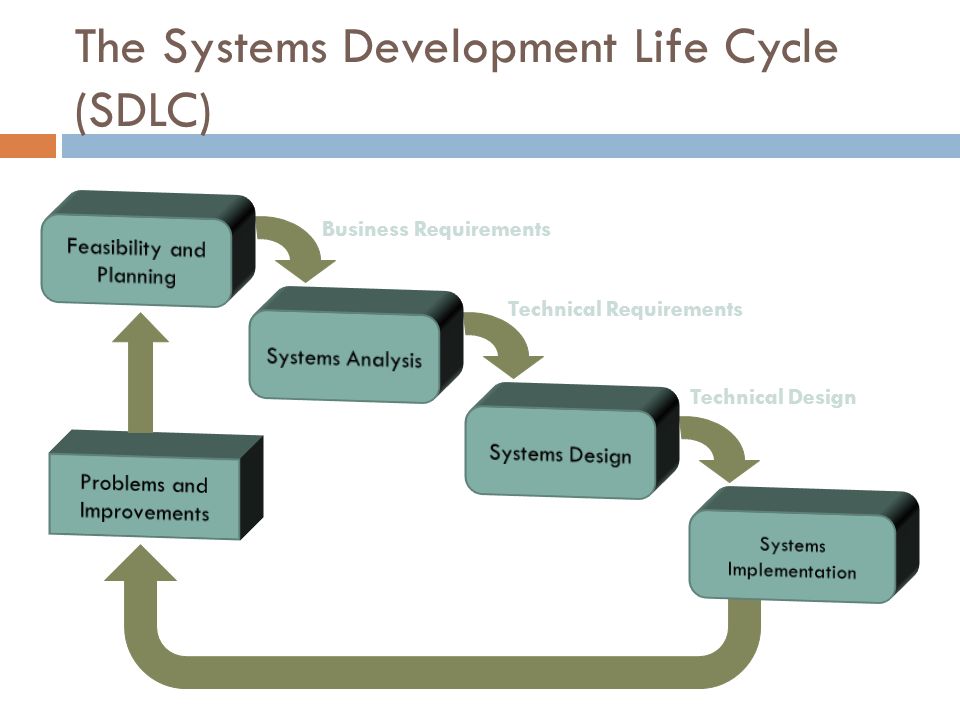 The Systems Development Life Cycle (SDLC)

Feasibility and Planning

Business Requirements

Systems Analysis

Technical Requirements

Systems Design

Technical Design

Systems Implementation

Problems and Improvements